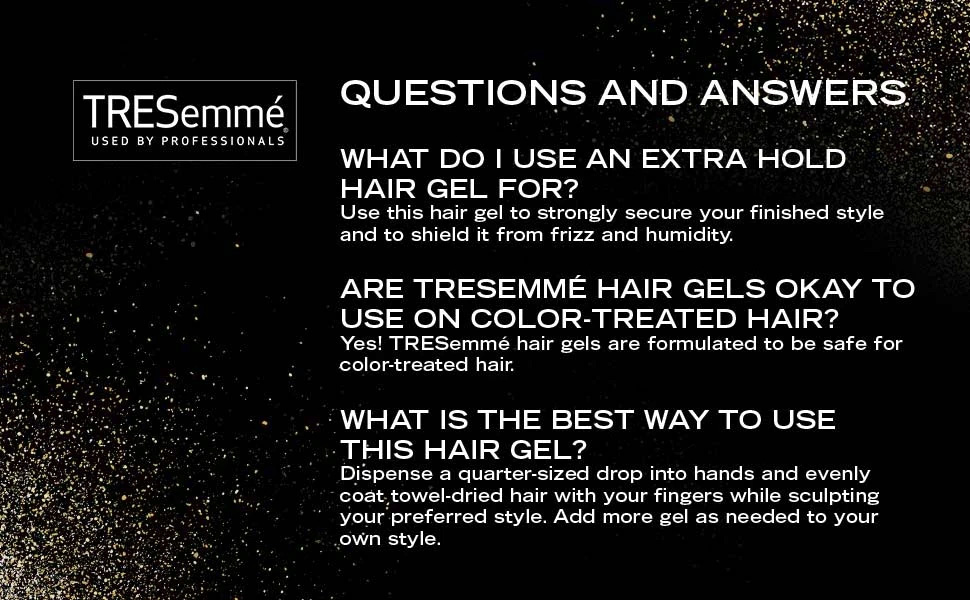 TRESemmé
USED BY PROFESSIONALS

QUESTIONS AND ANSWERS

WHAT DO I USE AN EXTRA HOLD HAIR GEL FOR?
Use this hair gel to strongly secure your finished style and to shield it from frizz and humidity.

ARE TRESEMMÉ HAIR GELS OKAY TO USE ON COLOR-TREATED HAIR?
Yes! TRESemmé hair gels are formulated to be safe for color-treated hair.

WHAT IS THE BEST WAY TO USE THIS HAIR GEL?
Dispense a quarter-sized drop into hands and evenly coat towel-dried hair with your fingers while sculpting your preferred style. Add more gel as needed to your own style.